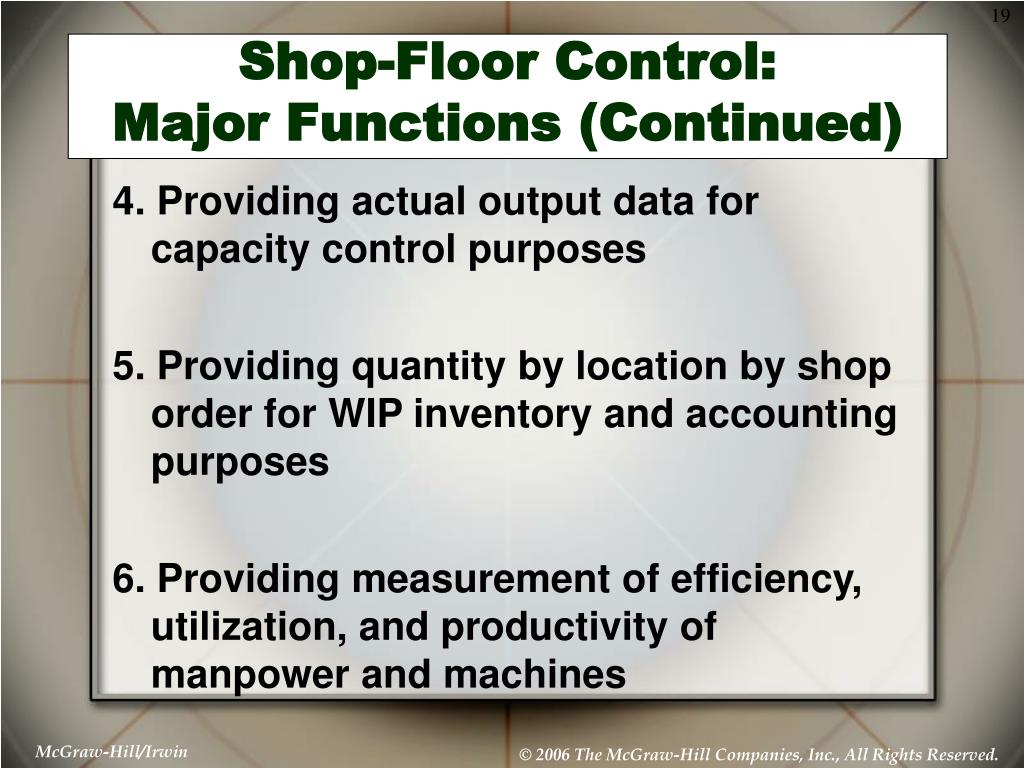 19

Shop-Floor Control:
Major Functions (Continued)

4. Providing actual output data for capacity control purposes

5. Providing quantity by location by shop order for WIP inventory and accounting purposes

6. Providing measurement of efficiency, utilization, and productivity of manpower and machines

McGraw-Hill/Irwin

© 2006 The McGraw-Hill Companies, Inc., All Rights Reserved.